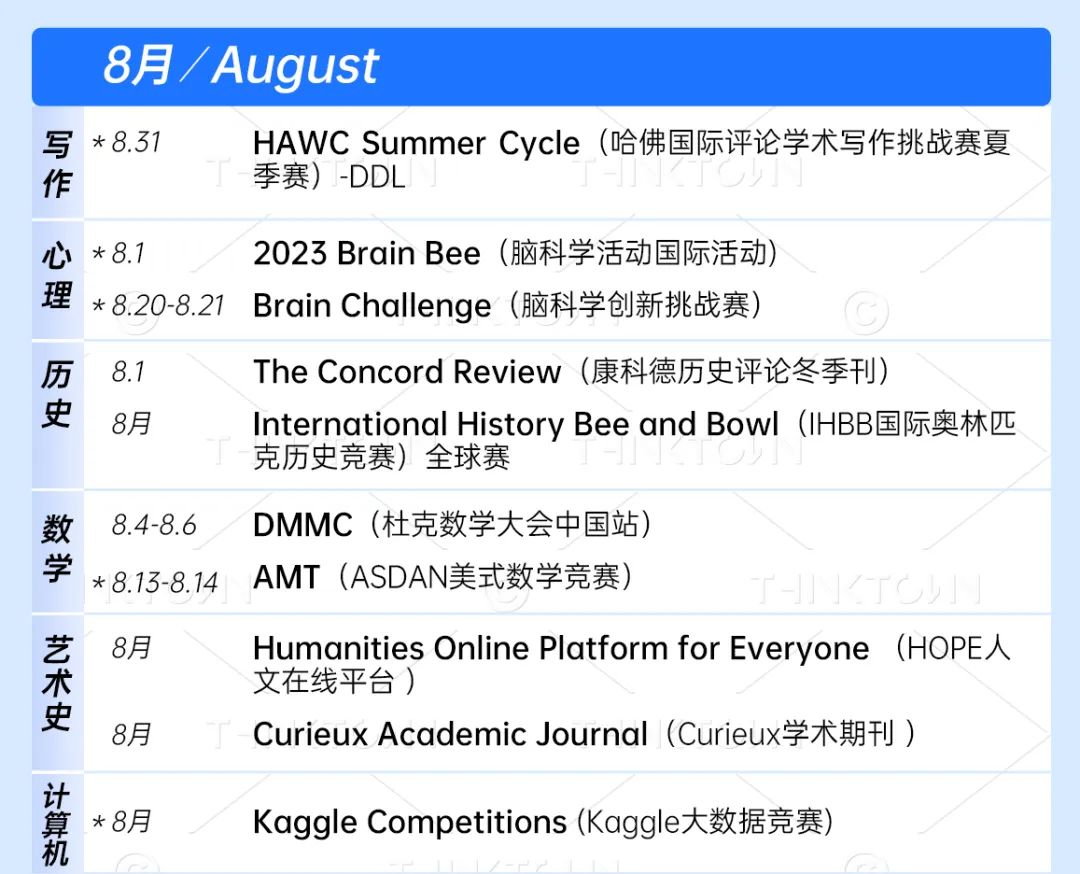 8月／August

| | | |
|---|---|---|
| 写作 | ＊8.31 | HAWC Summer Cycle（哈佛国际评论学术写作挑战赛夏季赛）-DDL |
| 心理 | ＊8.1 | 2023 Brain Bee（脑科学活动国际活动） |
| | ＊8.20-8.21 | Brain Challenge（脑科学创新挑战赛） |
| 历史 | 8.1 | The Concord Review（康科德历史评论冬季刊） |
| | 8月 | International History Bee and Bowl（IHBB国际奥林匹克历史竞赛）全球赛 |
| 数学 | 8.4-8.6 | DMMC（杜克数学大会中国站） |
| | ＊8.13-8.14 | AMT（ASDAN美式数学竞赛） |
| 艺术史 | 8月 | Humanities Online Platform for Everyone （HOPE人文在线平台 ） |
| | 8月 | Curieux Academic Journal（Curieux学术期刊 ） |
| 计算机 | ＊8月 | Kaggle Competitions (Kaggle大数据竞赛) |

THINKTOWN